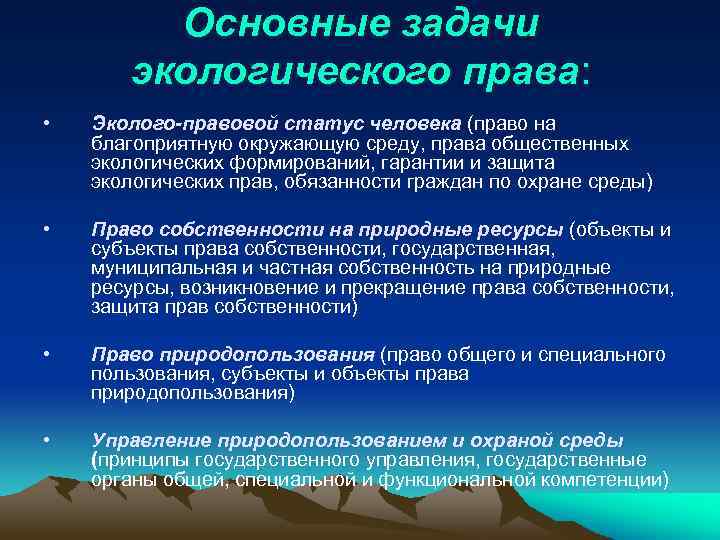 Основные задачи экологического права:

• Эколого-правовой статус человека (право на благоприятную окружающую среду, права общественных экологических формирований, гарантии и защита экологических прав, обязанности граждан по охране среды)

• Право собственности на природные ресурсы (объекты и субъекты права собственности, государственная, муниципальная и частная собственность на природные ресурсы, возникновение и прекращение права собственности, защита прав собственности)

• Право природопользования (право общего и специального пользования, субъекты и объекты права природопользования)

• Управление природопользованием и охраной среды (принципы государственного управления, государственные органы общей, специальной и функциональной компетенции)